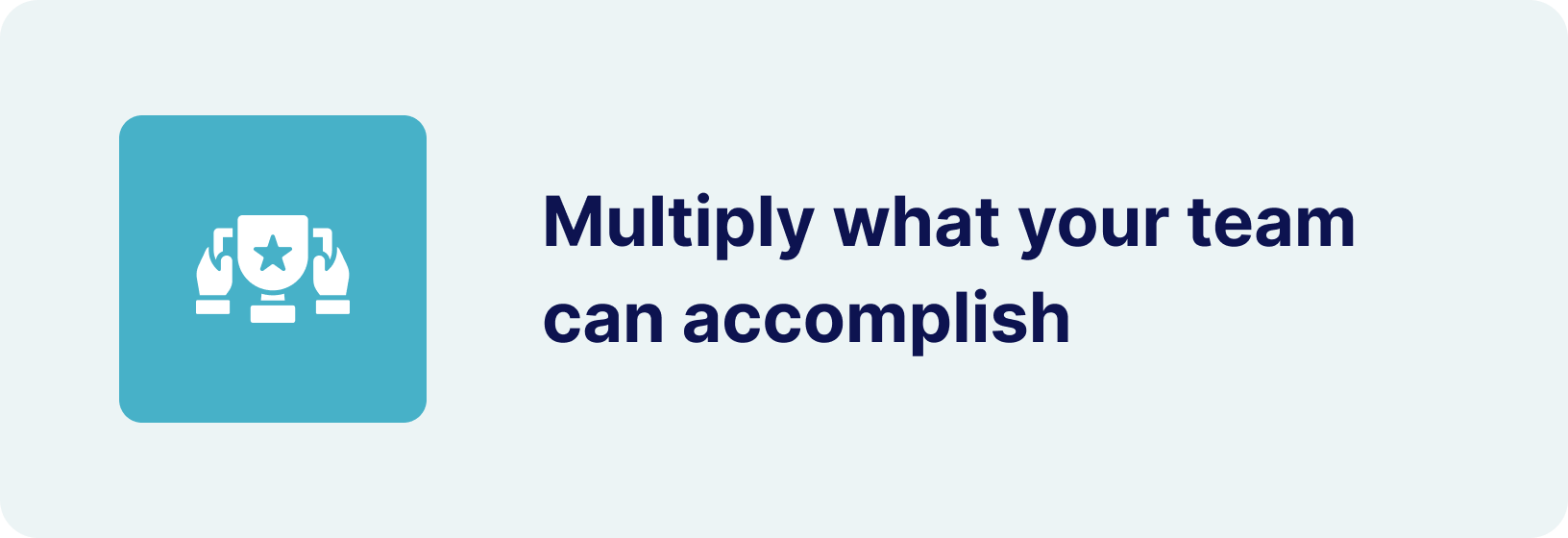 Multiply what your team can accomplish